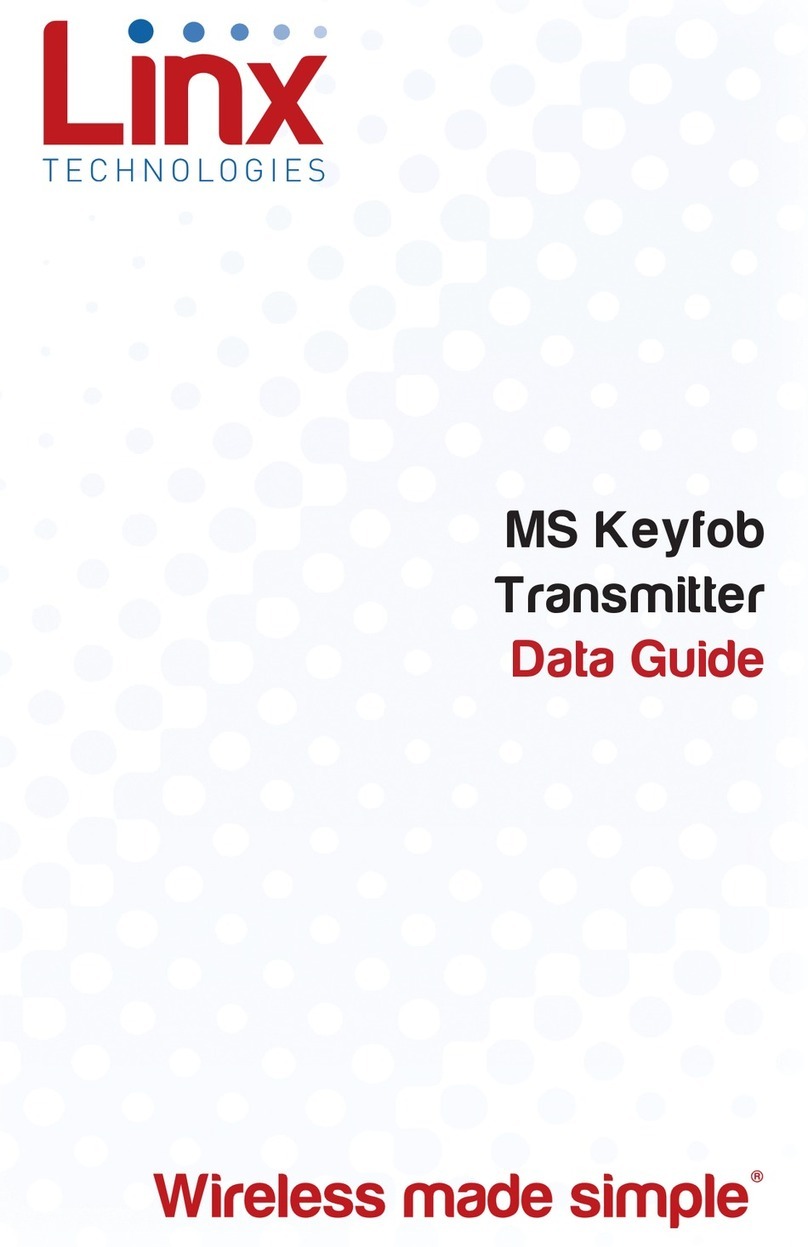 Linx
TECHNOLOGIES

MS Keyfob
Transmitter
Data Guide

Wireless made simple®